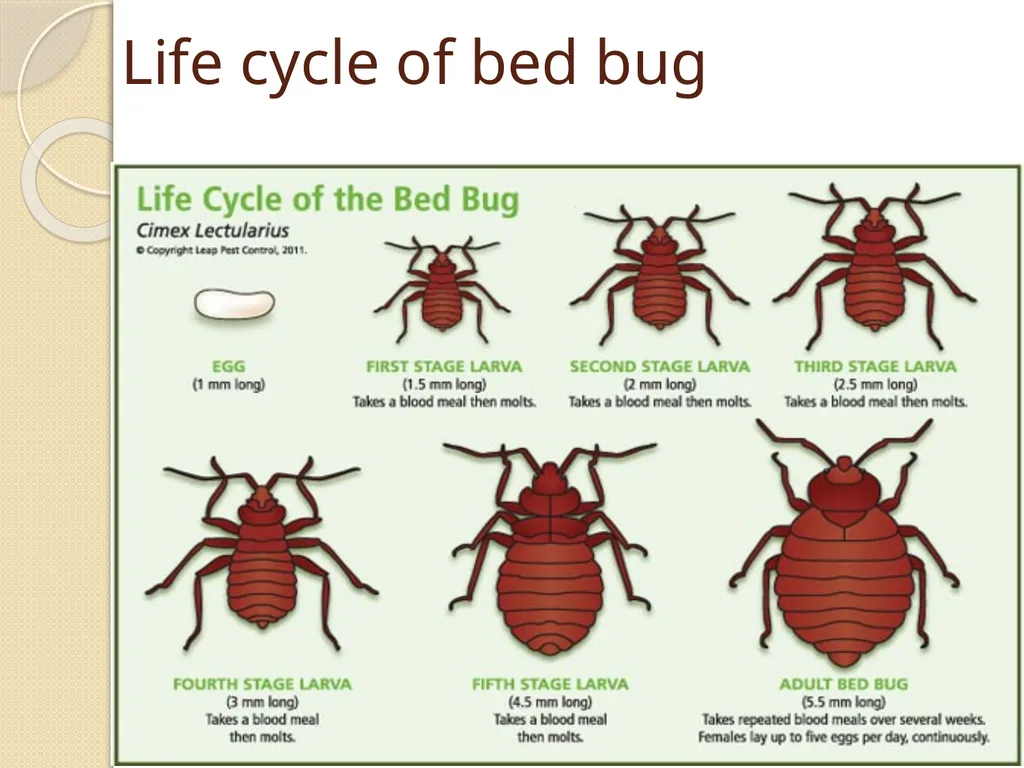 Life cycle of bed bug

Life Cycle of the Bed Bug
Cimex Lectularius
© Copyright Leap Pest Control, 2011.

EGG
(1 mm long)

FIRST STAGE LARVA
(1.5 mm long)
Takes a blood meal then molts.

SECOND STAGE LARVA
(2 mm long)
Takes a blood meal then molts.

THIRD STAGE LARVA
(2.5 mm long)
Takes a blood meal then molts.

FOURTH STAGE LARVA
(3 mm long)
Takes a blood meal then molts.

FIFTH STAGE LARVA
(4.5 mm long)
Takes a blood meal then molts.

ADULT BED BUG
(5.5 mm long)
Takes repeated blood meals over several weeks. Females lay up to five eggs per day, continuously.